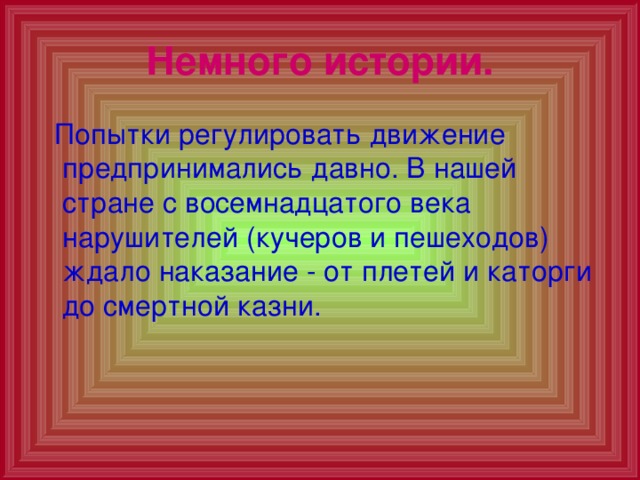 Немного истории.

Попытки регулировать движение предпринимались давно. В нашей стране с восемнадцатого века нарушителей (кучеров и пешеходов) ждало наказание - от плетей и каторги до смертной казни.